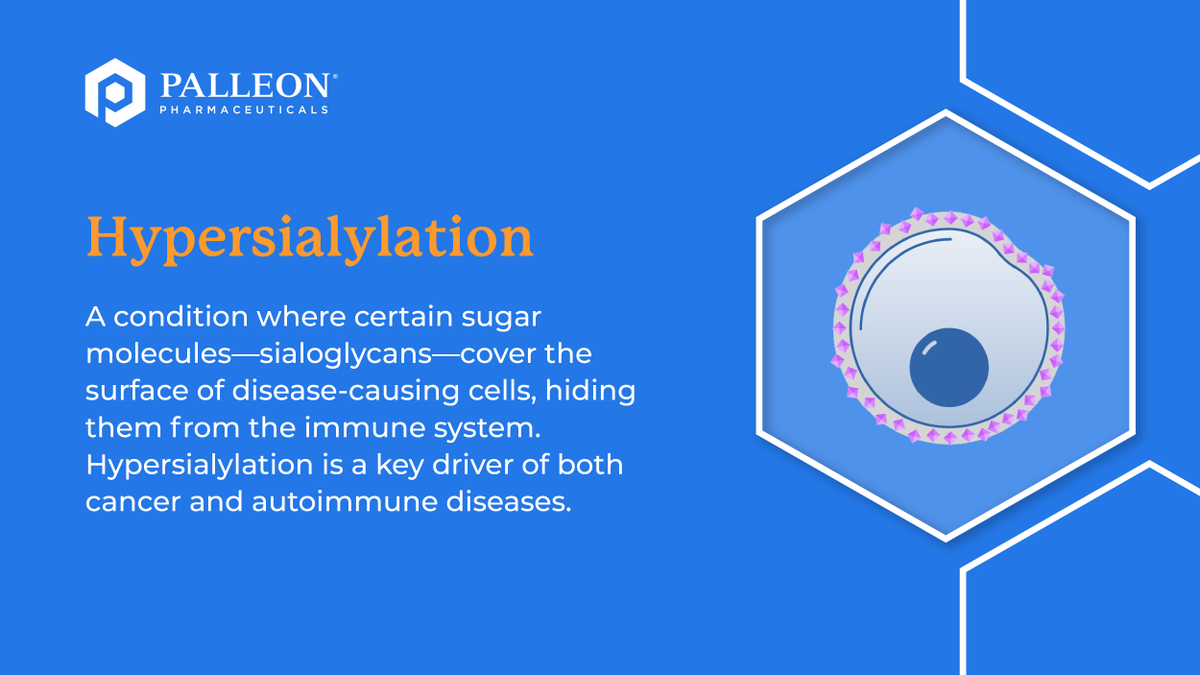 PALLEON®
PHARMACEUTICALS

Hypersialylation

A condition where certain sugar molecules—sialoglycans—cover the surface of disease-causing cells, hiding them from the immune system. Hypersialylation is a key driver of both cancer and autoimmune diseases.